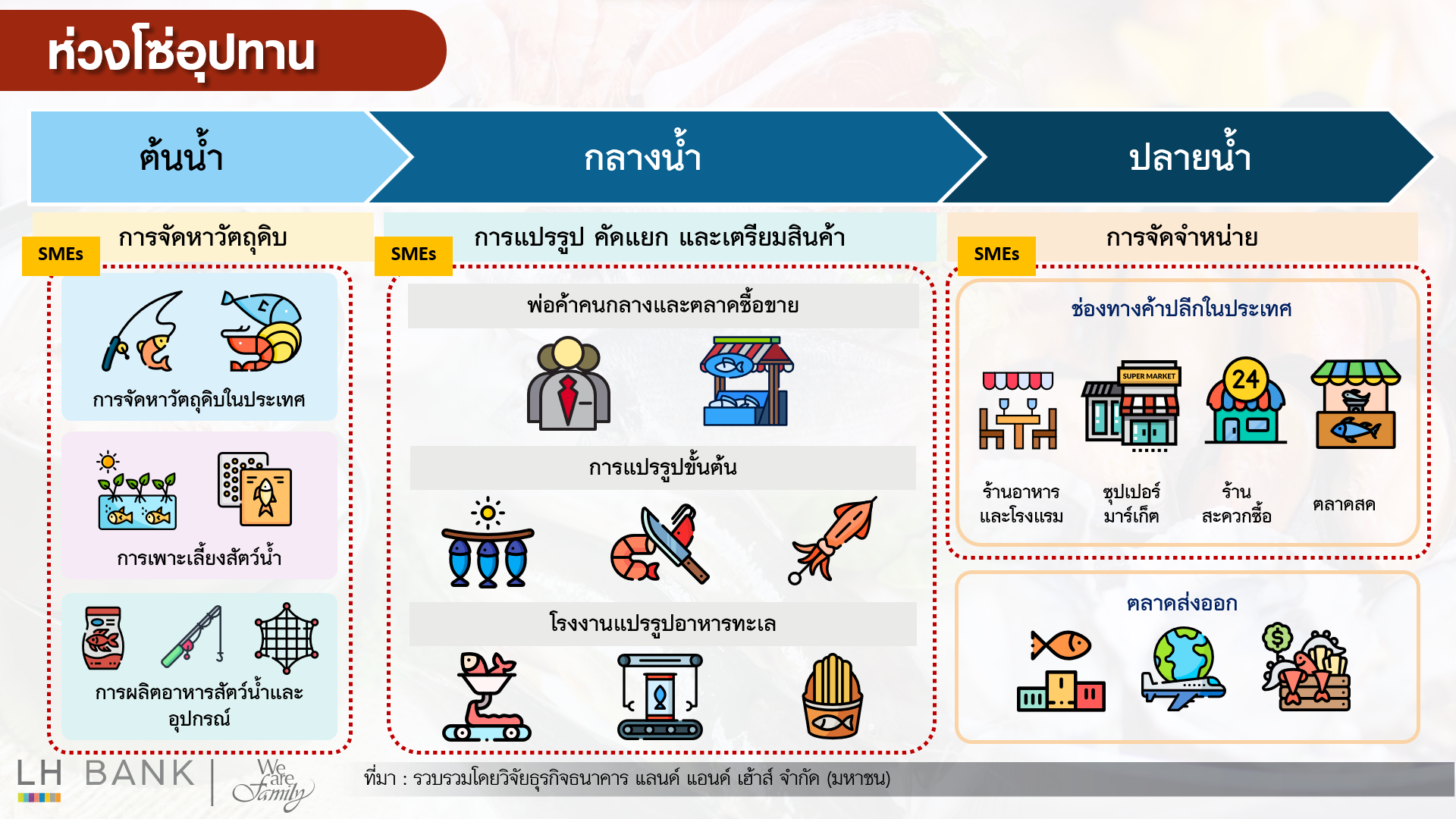 ห่วงโซ่อุปทาน

ต้นน้ำ

กลางน้ำ

ปลายน้ำ

การจัดหาวัตถุดิบ

SMEs

การจัดหาวัตถุดิบในประเทศ

การเพาะเลี้ยงสัตว์น้ำ

การผลิตอาหารสัตว์น้ำและอุปกรณ์

การแปรรูป คัดแยก และเตรียมสินค้า

SMEs

พ่อค้าคนกลางและตลาดซื้อขาย

การแปรรูปขั้นต้น

โรงงานแปรรูปอาหารทะเล

การจัดจำหน่าย

SMEs

ช่องทางค้าปลีกในประเทศ

SUPER MARKET

24

ร้านอาหารและโรงแรม

ซุปเปอร์มาร์เก็ต

ร้านสะดวกซื้อ

ตลาดสด

ตลาดส่งออก

LH BANK We are family

ที่มา : รวบรวมโดยวิจัยธุรกิจธนาคาร แลนด์ แอนด์ เฮ้าส์ จำกัด (มหาชน)